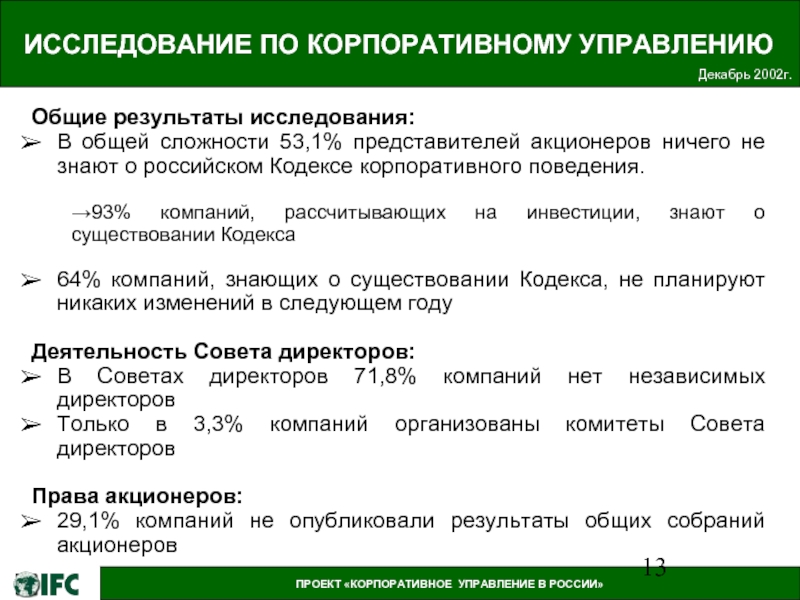 ИССЛЕДОВАНИЕ ПО КОРПОРАТИВНОМУ УПРАВЛЕНИЮ

Декабрь 2002г.

Общие результаты исследования:

➢ В общей сложности 53,1% представителей акционеров ничего не знают о российском Кодексе корпоративного поведения.

→93% компаний, рассчитывающих на инвестиции, знают о существовании Кодекса

➢ 64% компаний, знающих о существовании Кодекса, не планируют никаких изменений в следующем году

Деятельность Совета директоров:

➢ В Советах директоров 71,8% компаний нет независимых директоров

➢ Только в 3,3% компаний организованы комитеты Совета директоров

Права акционеров:

➢ 29,1% компаний не опубликовали результаты общих собраний акционеров

13

IFC

ПРОЕКТ «КОРПОРАТИВНОЕ УПРАВЛЕНИЕ В РОССИИ»